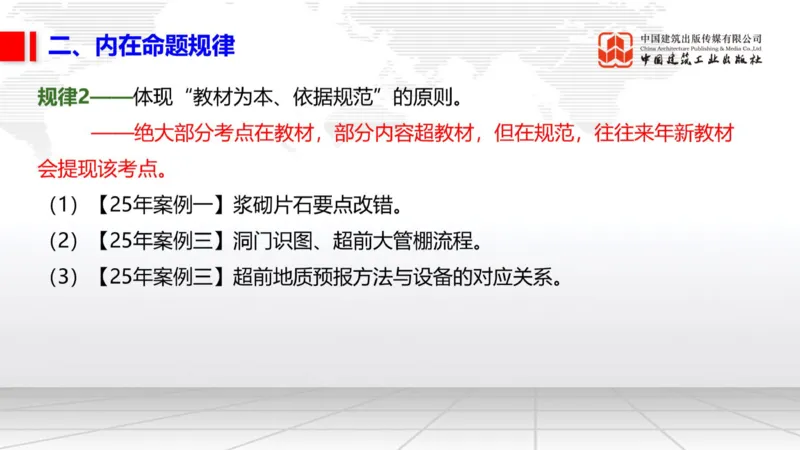 二、内在命题规律

中国建筑出版传媒有限公司
China Architecture Publishing & Media Co.,Ltd
中国建筑工业出版社

规律2——体现“教材为本、依据规范”的原则。

——绝大部分考点在教材，部分内容超教材，但在规范，往往来年新教材会提现该考点。

（1）【25年案例一】浆砌片石要点改错。

（2）【25年案例三】洞门识图、超前大管棚流程。

（3）【25年案例三】超前地质预报方法与设备的对应关系。